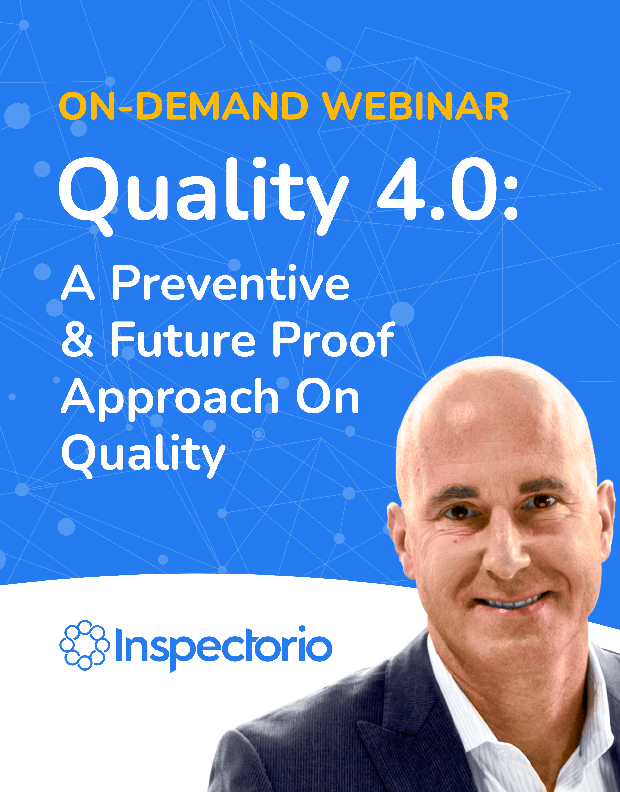 ON-DEMAND WEBINAR

Quality 4.0:

A Preventive & Future Proof Approach On Quality

Inspectorio